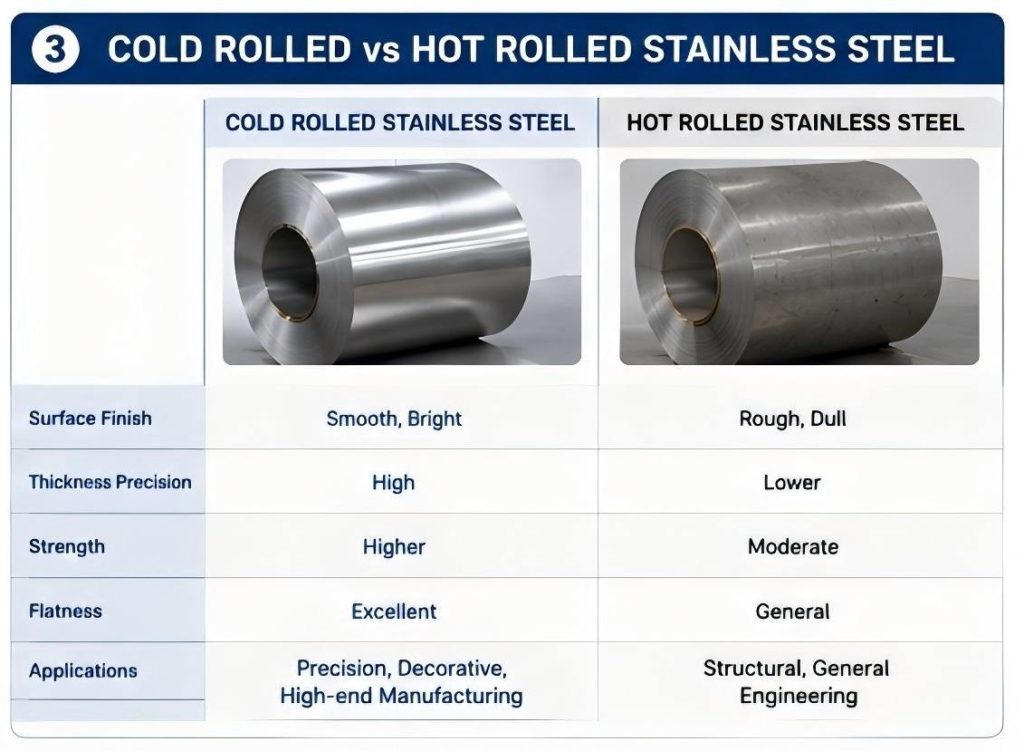 3 COLD ROLLED vs HOT ROLLED STAINLESS STEEL

| | COLD ROLLED STAINLESS STEEL | HOT ROLLED STAINLESS STEEL |
|---|---|---|
| Surface Finish | Smooth, Bright | Rough, Dull |
| Thickness Precision | High | Lower |
| Strength | Higher | Moderate |
| Flatness | Excellent | General |
| Applications | Precision, Decorative, High-end Manufacturing | Structural, General Engineering |